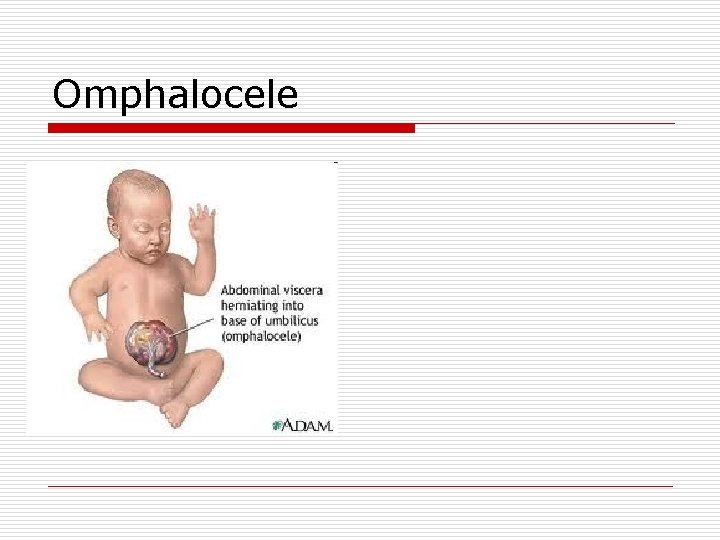 Omphalocele

Abdominal viscera herniating into base of umbilicus (omphalocele)

A.D.A.M.